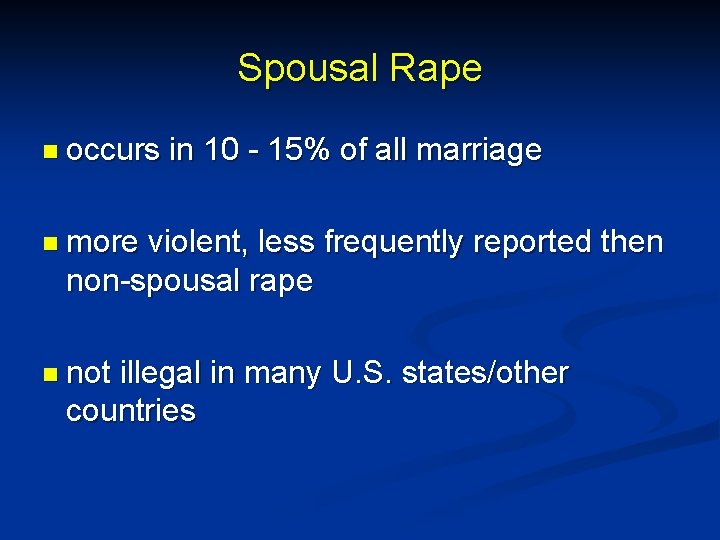 Spousal Rape

- occurs in 10 - 15% of all marriage

- more violent, less frequently reported then non-spousal rape

- not illegal in many U.S. states/other countries